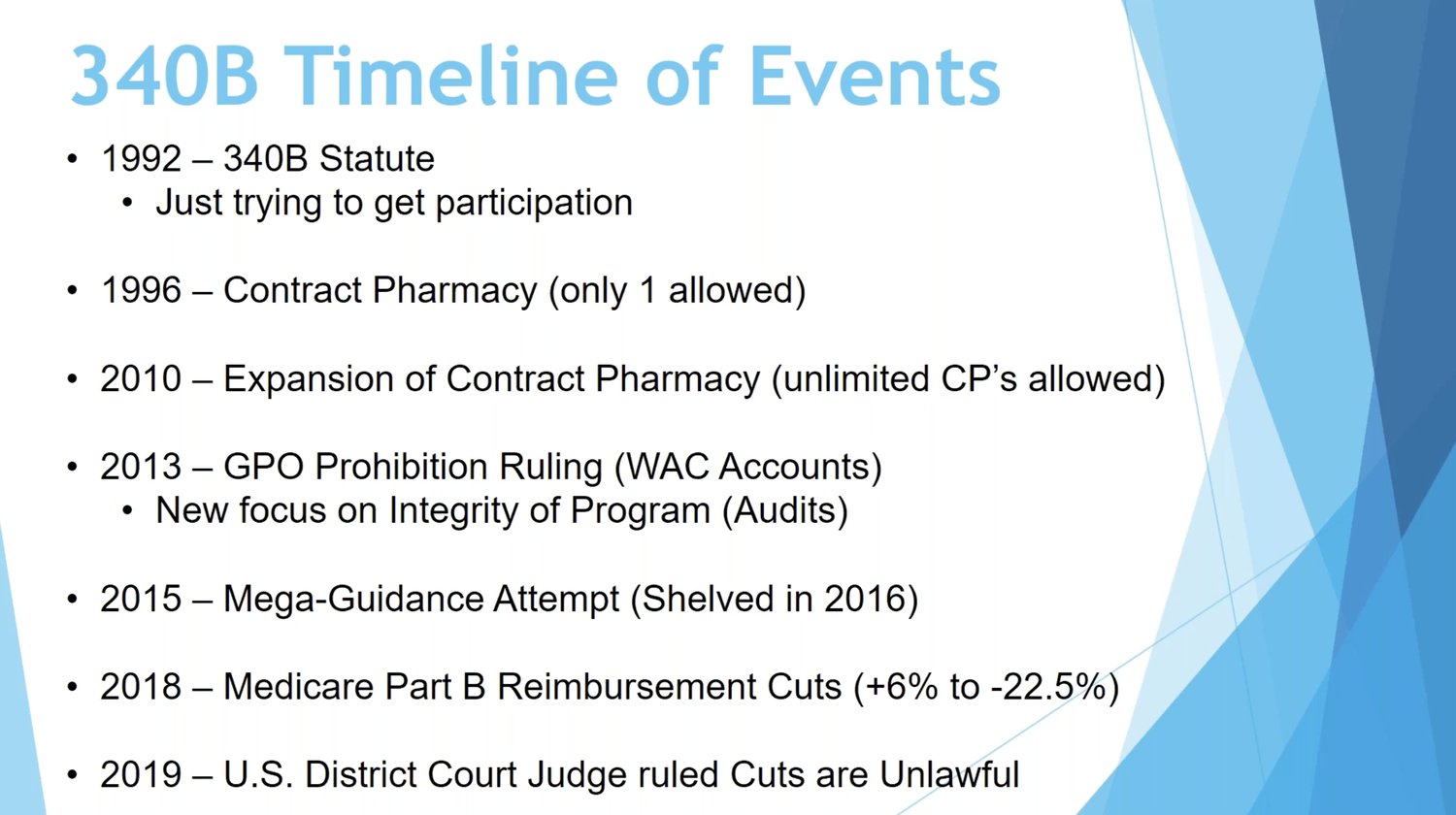 340B Timeline of Events

• 1992 – 340B Statute
  • Just trying to get participation

• 1996 – Contract Pharmacy (only 1 allowed)

• 2010 – Expansion of Contract Pharmacy (unlimited CP's allowed)

• 2013 – GPO Prohibition Ruling (WAC Accounts)
  • New focus on Integrity of Program (Audits)

• 2015 – Mega-Guidance Attempt (Shelved in 2016)

• 2018 – Medicare Part B Reimbursement Cuts (+6% to -22.5%)

• 2019 – U.S. District Court Judge ruled Cuts are Unlawful